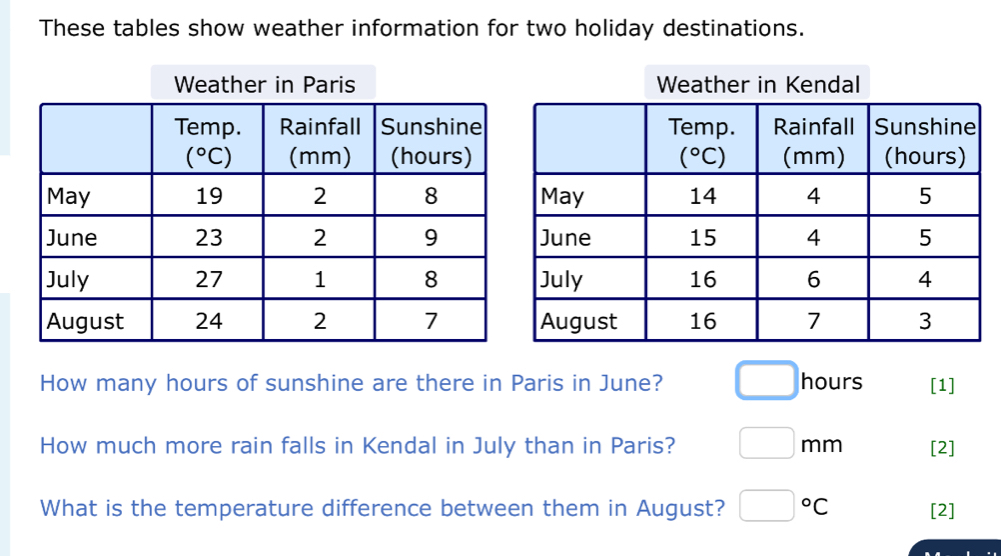 These tables show weather information for two holiday destinations.

Weather in Paris

| | Temp. (°C) | Rainfall (mm) | Sunshine (hours) |
|---|---|---|---|
| May | 19 | 2 | 8 |
| June | 23 | 2 | 9 |
| July | 27 | 1 | 8 |
| August | 24 | 2 | 7 |

Weather in Kendal

| | Temp. (°C) | Rainfall (mm) | Sunshine (hours) |
|---|---|---|---|
| May | 14 | 4 | 5 |
| June | 15 | 4 | 5 |
| July | 16 | 6 | 4 |
| August | 16 | 7 | 3 |

How many hours of sunshine are there in Paris in June? hours [1]

How much more rain falls in Kendal in July than in Paris? mm [2]

What is the temperature difference between them in August? °C [2]